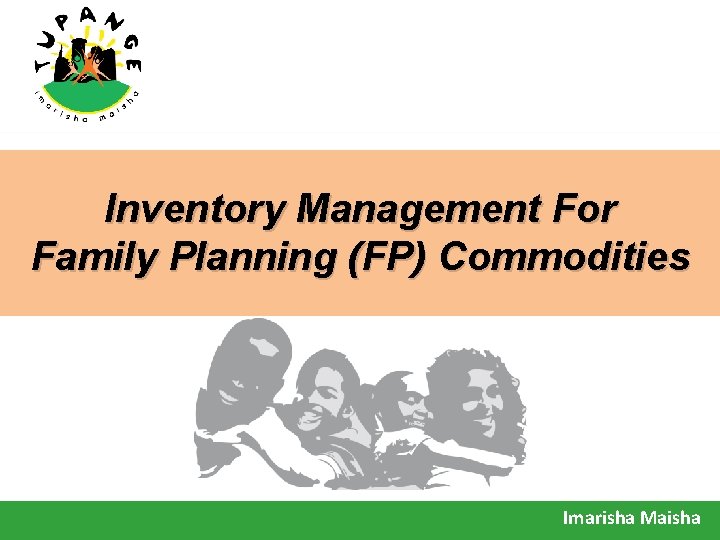 TUPANGE
imarisha maisha

Inventory Management For Family Planning (FP) Commodities

Imarisha Maisha